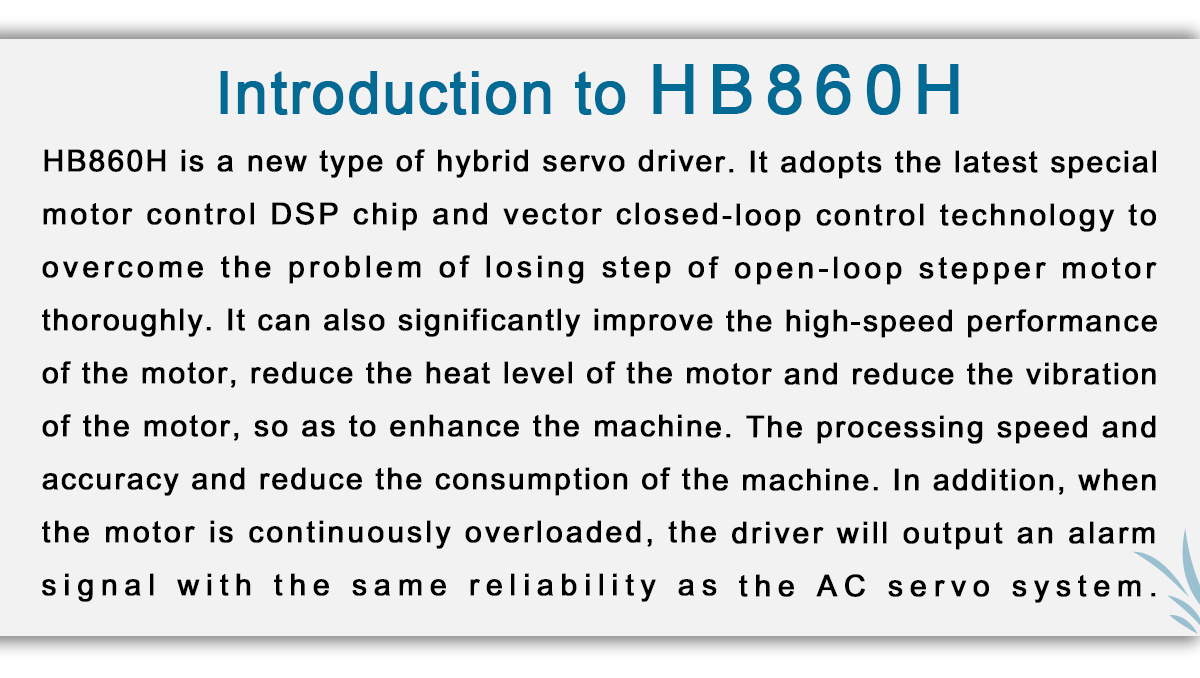 Introduction to HB860H

HB860H is a new type of hybrid servo driver. It adopts the latest special motor control DSP chip and vector closed-loop control technology to overcome the problem of losing step of open-loop stepper motor thoroughly. It can also significantly improve the high-speed performance of the motor, reduce the heat level of the motor and reduce the vibration of the motor, so as to enhance the machine. The processing speed and accuracy and reduce the consumption of the machine. In addition, when the motor is continuously overloaded, the driver will output an alarm signal with the same reliability as the AC servo system.